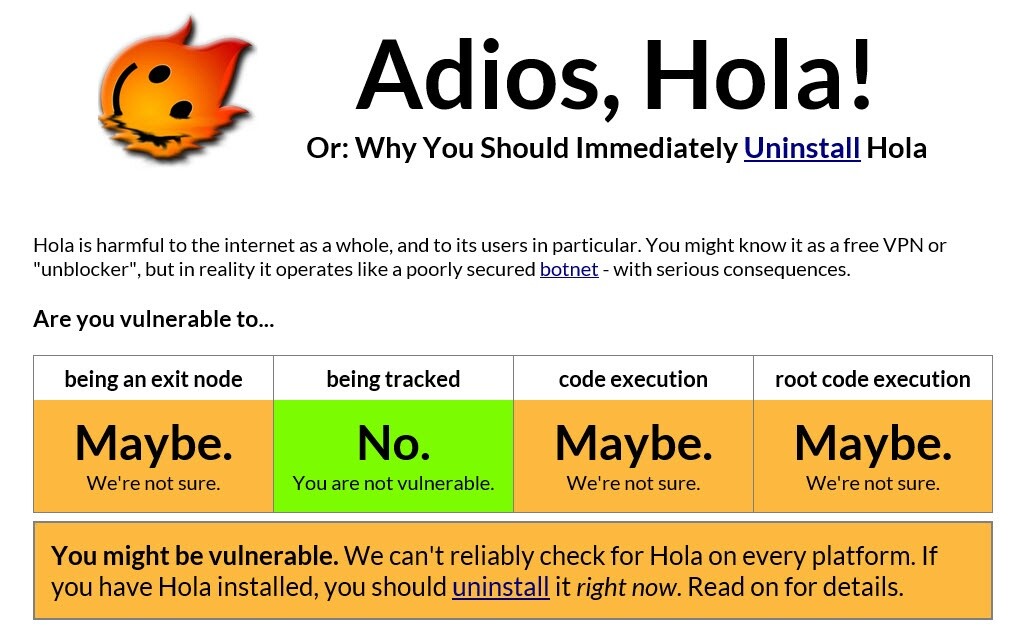 Adios, Hola!

Or: Why You Should Immediately Uninstall Hola

Hola is harmful to the internet as a whole, and to its users in particular. You might know it as a free VPN or "unblocker", but in reality it operates like a poorly secured botnet - with serious consequences.

Are you vulnerable to...

| being an exit node | being tracked | code execution | root code execution |
|---|---|---|---|
| Maybe. We're not sure. | No. You are not vulnerable. | Maybe. We're not sure. | Maybe. We're not sure. |

You might be vulnerable. We can't reliably check for Hola on every platform. If you have Hola installed, you should uninstall it right now. Read on for details.